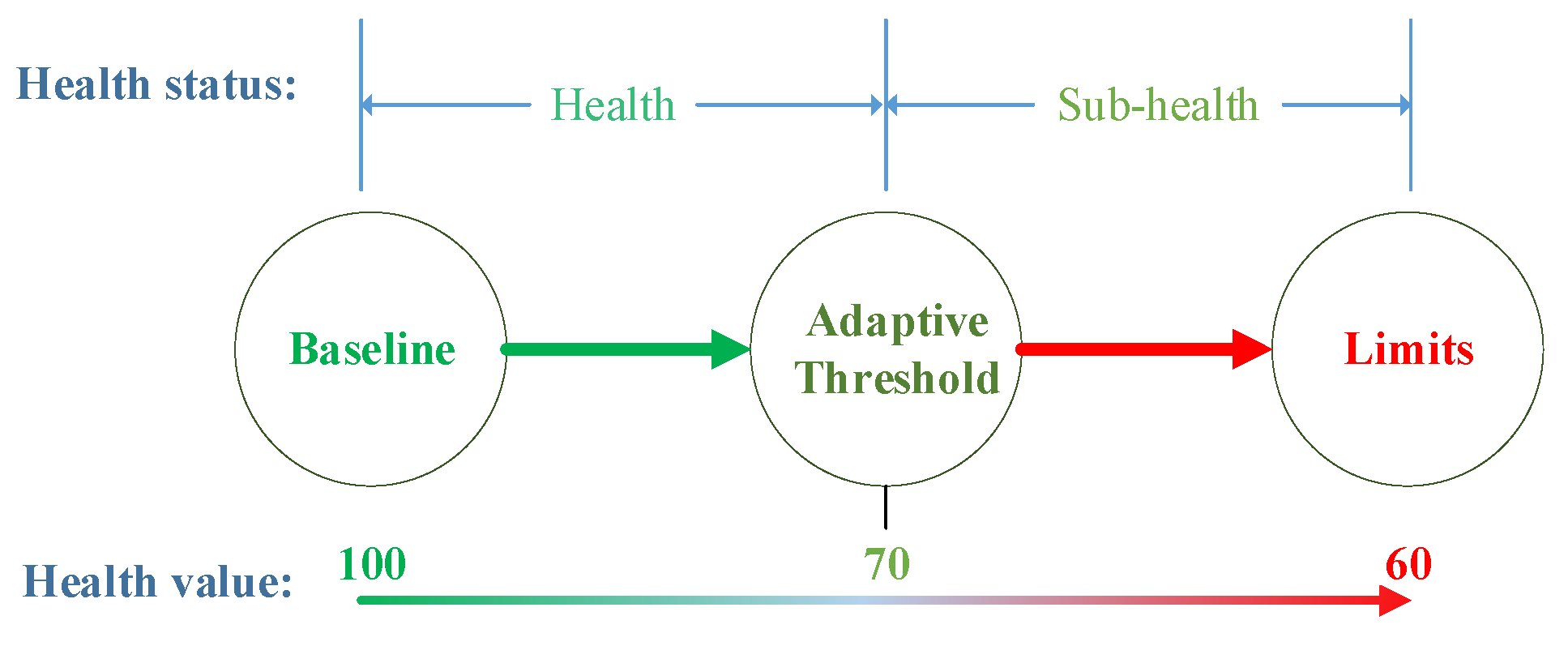 Health status:

Health

Sub-health

Baseline

Adaptive Threshold

Limits

Health value:

100

70

60